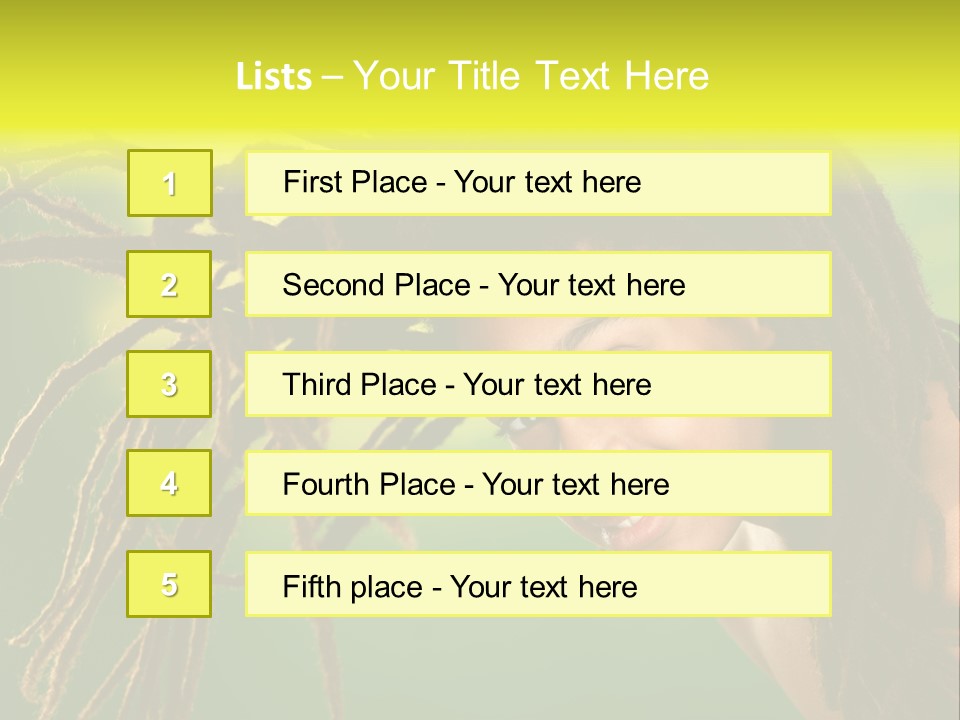 Lists – Your Title Text Here

1
First Place - Your text here

2
Second Place - Your text here

3
Third Place - Your text here

4
Fourth Place - Your text here

5
Fifth place - Your text here